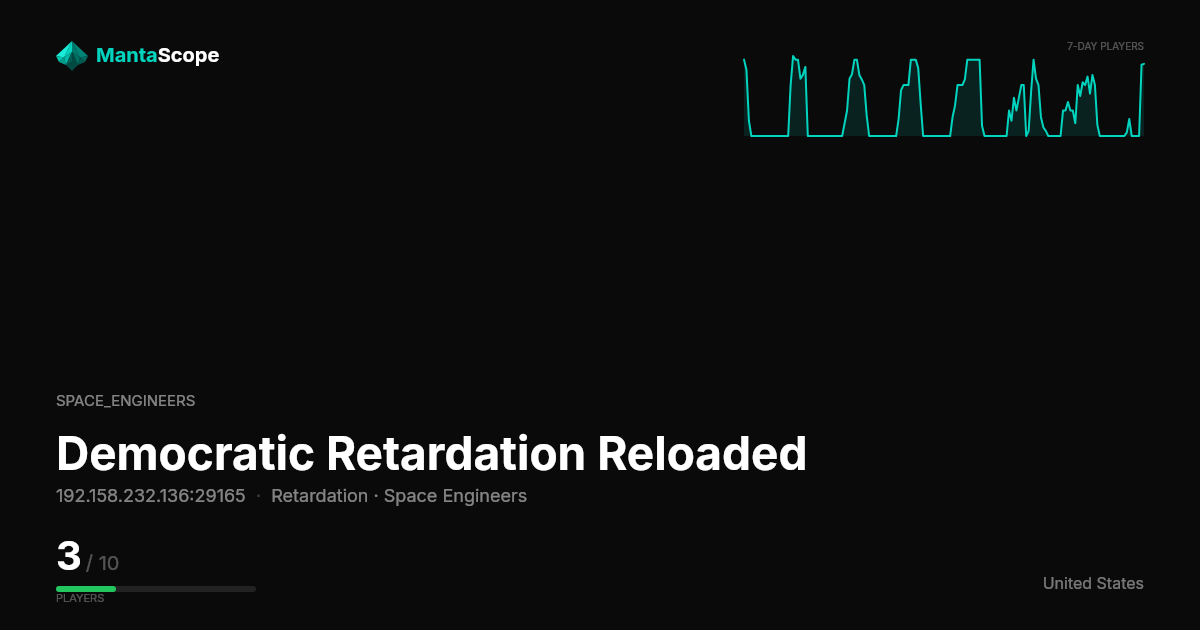 MantaScope

7-DAY PLAYERS

SPACE_ENGINEERS

Democratic Retardation Reloaded

192.158.232.136:29165 · Retardation · Space Engineers

3 / 10

PLAYERS

United States